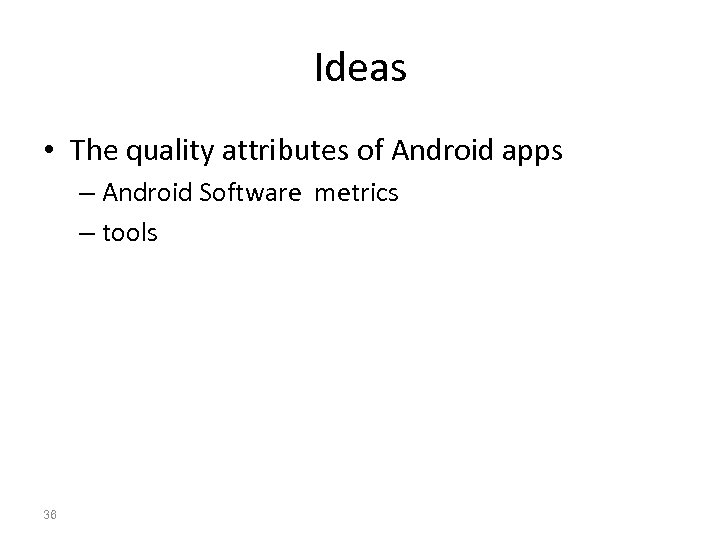 Ideas

• The quality attributes of Android apps
– Android Software metrics
– tools

36